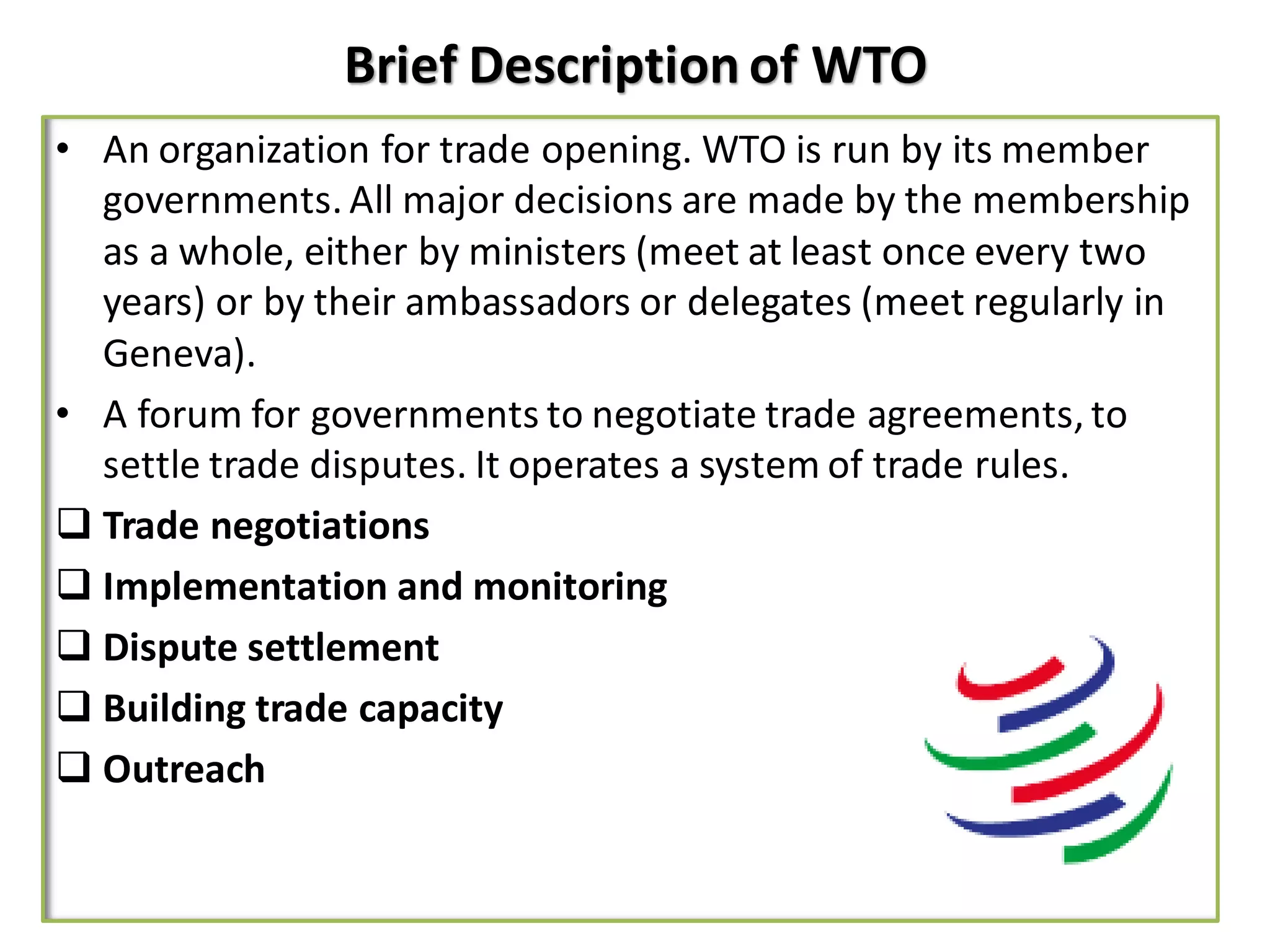 Brief Description of WTO

• An organization for trade opening. WTO is run by its member governments. All major decisions are made by the membership as a whole, either by ministers (meet at least once every two years) or by their ambassadors or delegates (meet regularly in Geneva).

• A forum for governments to negotiate trade agreements, to settle trade disputes. It operates a system of trade rules.

❑ Trade negotiations
❑ Implementation and monitoring
❑ Dispute settlement
❑ Building trade capacity
❑ Outreach